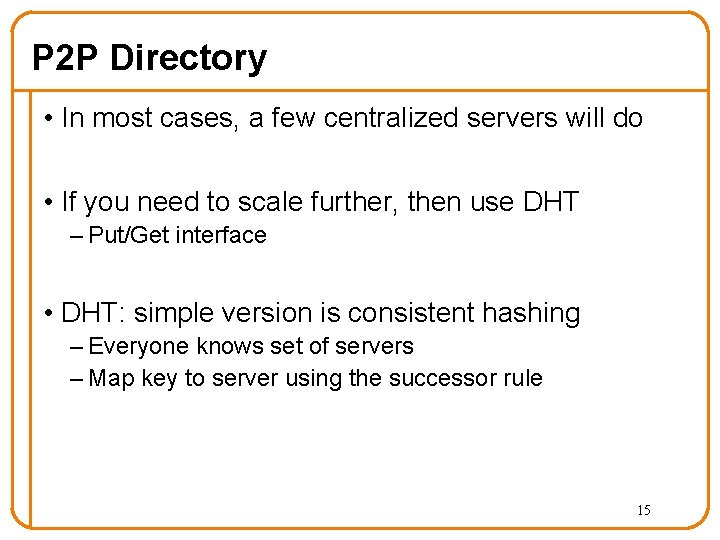 P2P Directory

• In most cases, a few centralized servers will do

• If you need to scale further, then use DHT
– Put/Get interface

• DHT: simple version is consistent hashing
– Everyone knows set of servers
– Map key to server using the successor rule

15